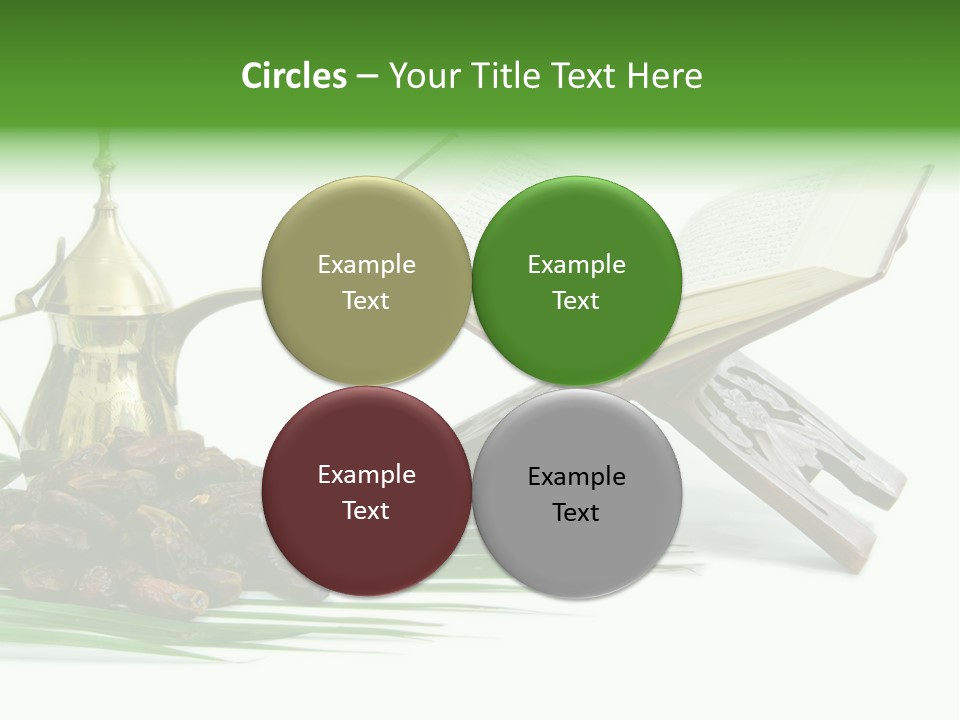 Circles – Your Title Text Here

Example Text

Example Text

Example Text

Example Text